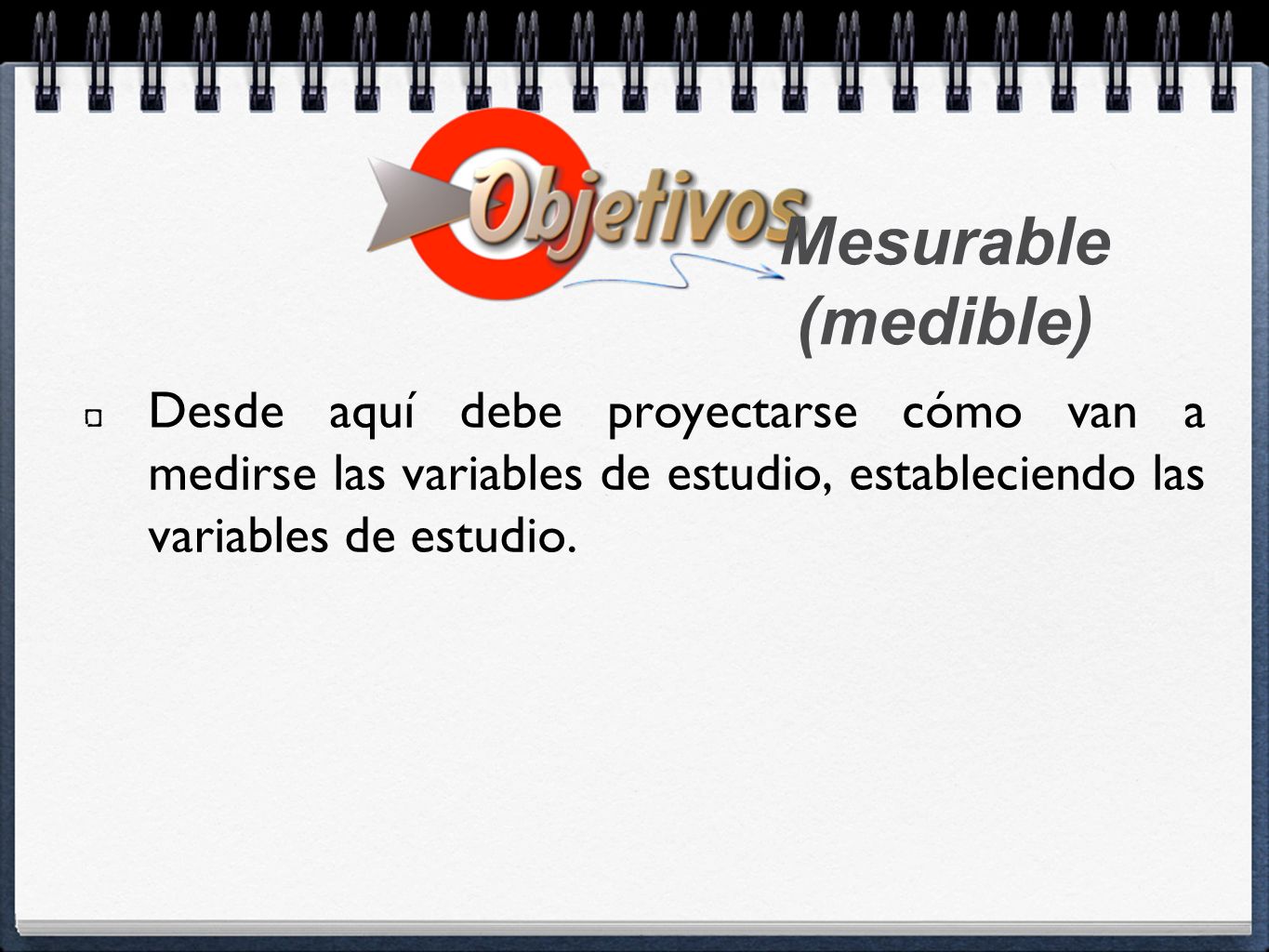 Objetivos

Mesurable (medible)

Desde aquí debe proyectarse cómo van a medirse las variables de estudio, estableciendo las variables de estudio.